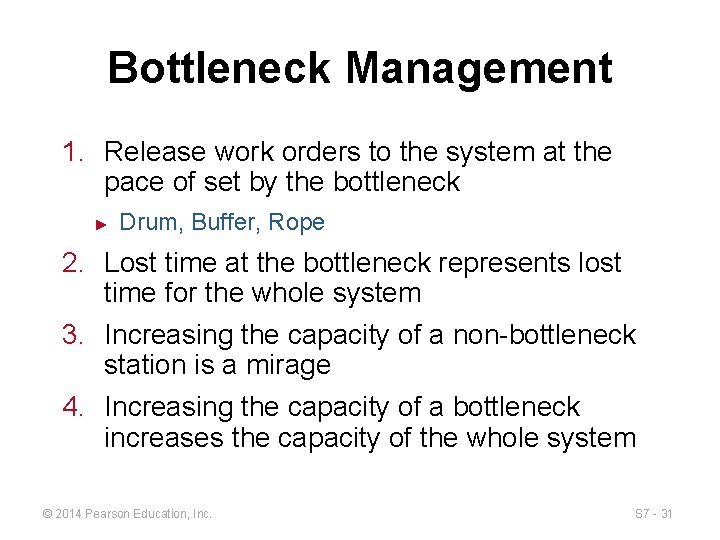 Bottleneck Management

1. Release work orders to the system at the pace of set by the bottleneck

► Drum, Buffer, Rope

2. Lost time at the bottleneck represents lost time for the whole system

3. Increasing the capacity of a non-bottleneck station is a mirage

4. Increasing the capacity of a bottleneck increases the capacity of the whole system

© 2014 Pearson Education, Inc.

S7 - 31